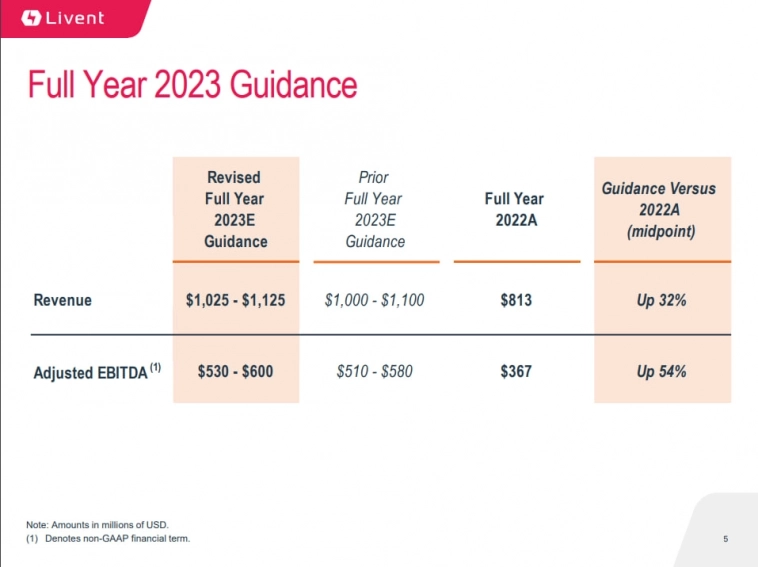 Livent

Full Year 2023 Guidance

| | Revised Full Year 2023E Guidance | Prior Full Year 2023E Guidance | Full Year 2022A | Guidance Versus 2022A (midpoint) |
|---|---|---|---|---|
| Revenue | \$1,025 - \$1,125 | \$1,000 - \$1,100 | \$813 | Up 32% |
| Adjusted EBITDA $^{(1)}$ | \$530 - \$600 | \$510 - \$580 | \$367 | Up 54% |

Note: Amounts in millions of USD.
(1) Denotes non-GAAP financial term.

5